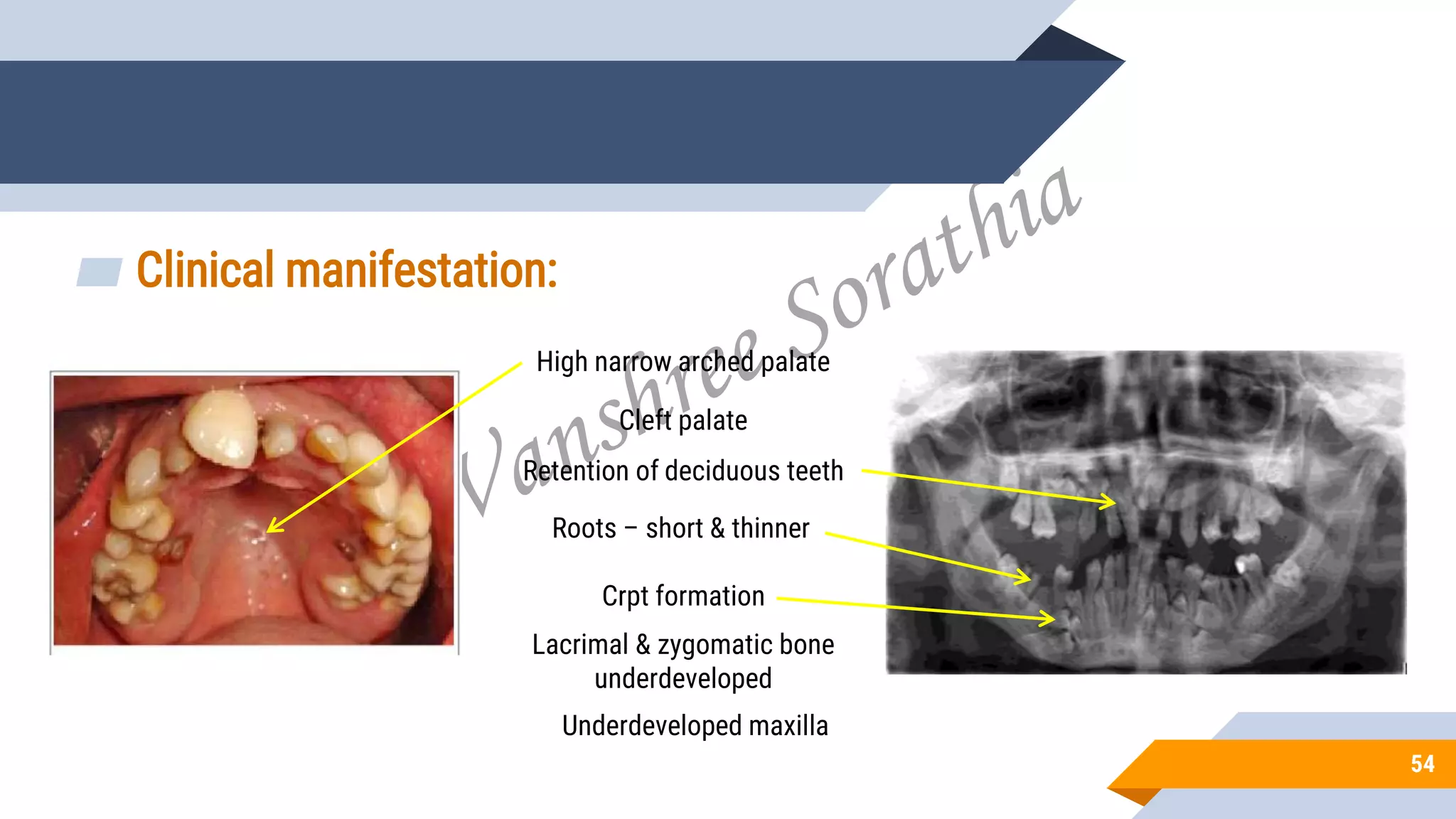 Clinical manifestation:

High narrow arched palate

Cleft palate

Retention of deciduous teeth

Roots – short & thinner

Crpt formation

Lacrimal & zygomatic bone underdeveloped

Underdeveloped maxilla

Vanshree Sorathia

54